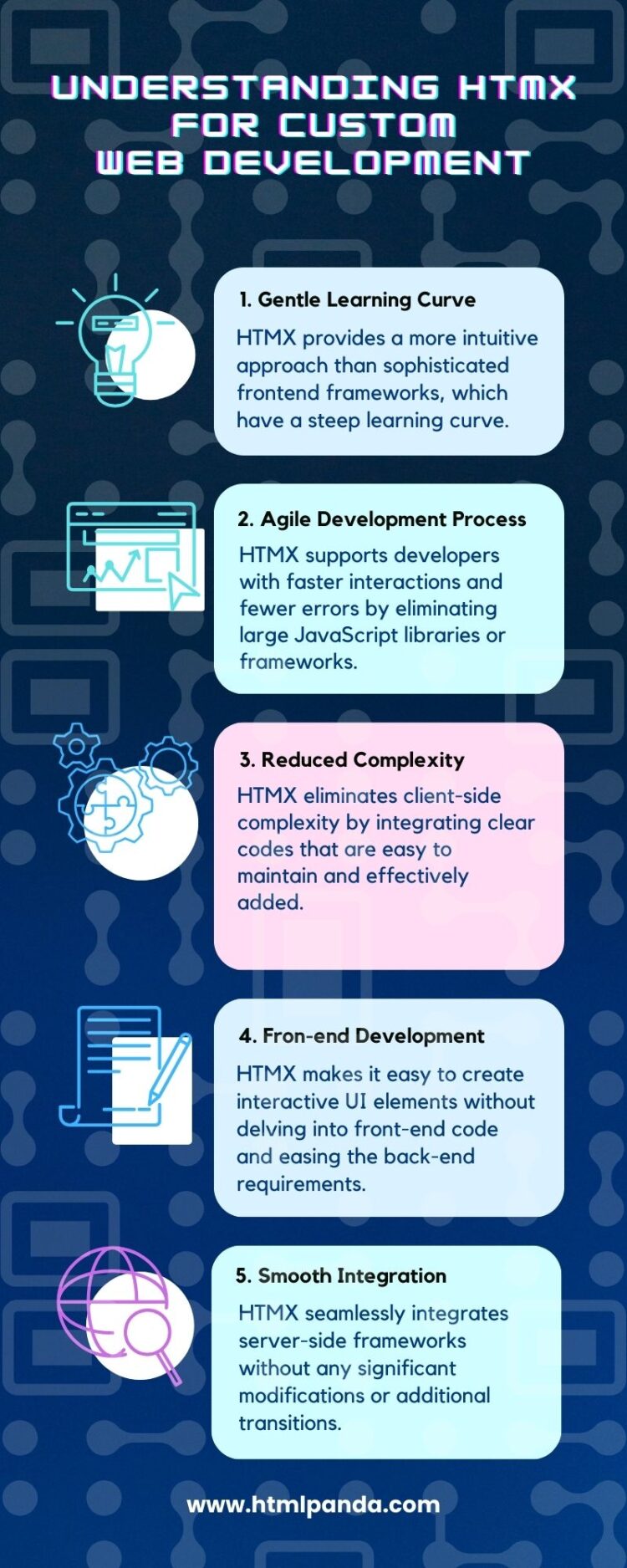 UNDERSTANDING HTMX FOR CUSTOM WEB DEVELOPMENT

1. Gentle Learning Curve

HTMX provides a more intuitive approach than sophisticated frontend frameworks, which have a steep learning curve.

2. Agile Development Process

HTMX supports developers with faster interactions and fewer errors by eliminating large JavaScript libraries or frameworks.

3. Reduced Complexity

HTMX eliminates client-side complexity by integrating clear codes that are easy to maintain and effectively added.

4. Fron-end Development

HTMX makes it easy to create interactive UI elements without delving into front-end code and easing the back-end requirements.

5. Smooth Integration

HTMX seamlessly integrates server-side frameworks without any significant modifications or additional transitions.

www.htmlpanda.com